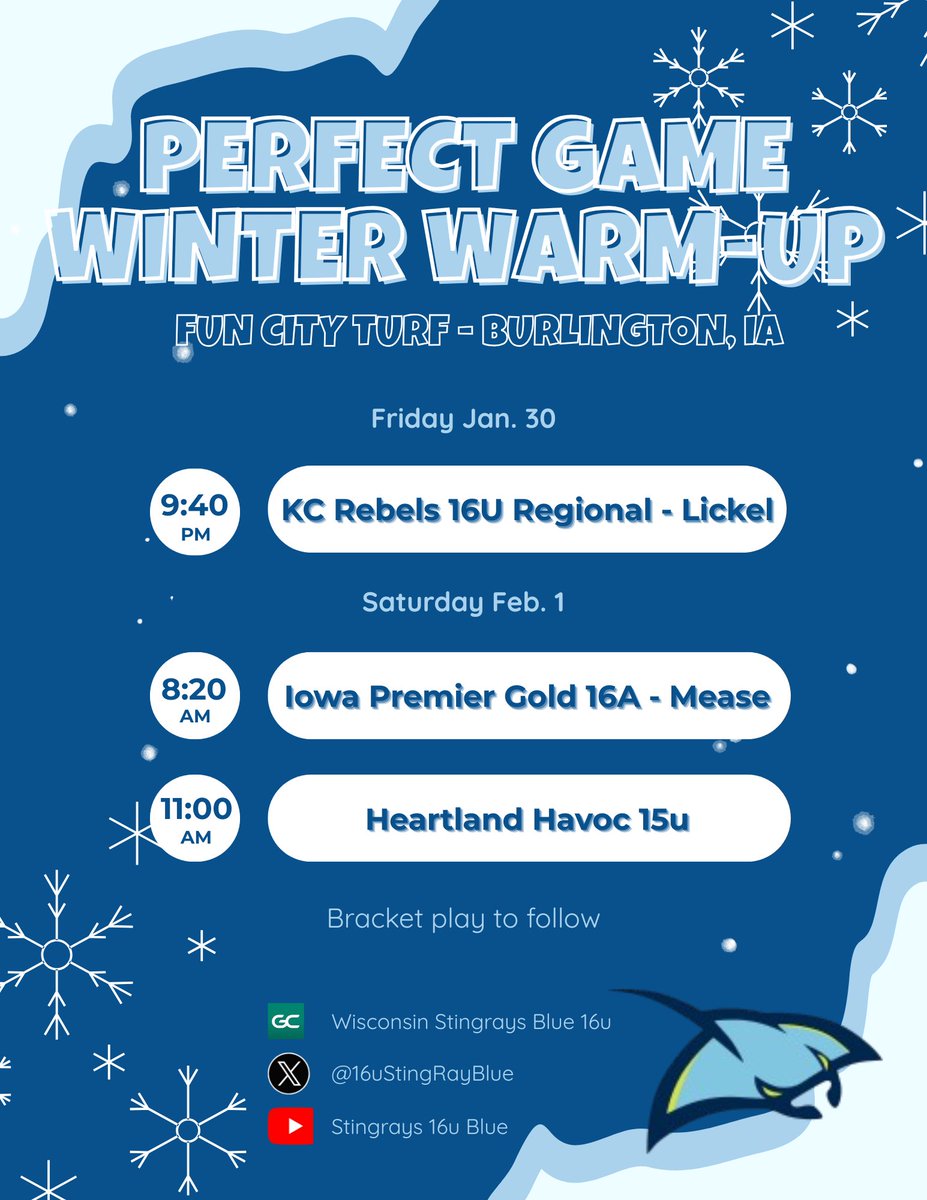 PERFECT GAME WINTER WARM-UP

FUN CITY TURF - BURLINGTON, IA

Friday Jan. 30

9:40 PM

KC Rebels 16U Regional - Lickel

Saturday Feb. 1

8:20 AM

Iowa Premier Gold 16A - Mease

11:00 AM

Heartland Havoc 15u

Bracket play to follow

GC Wisconsin Stingrays Blue 16u

@16uStingRayBlue

Stingrays 16u Blue